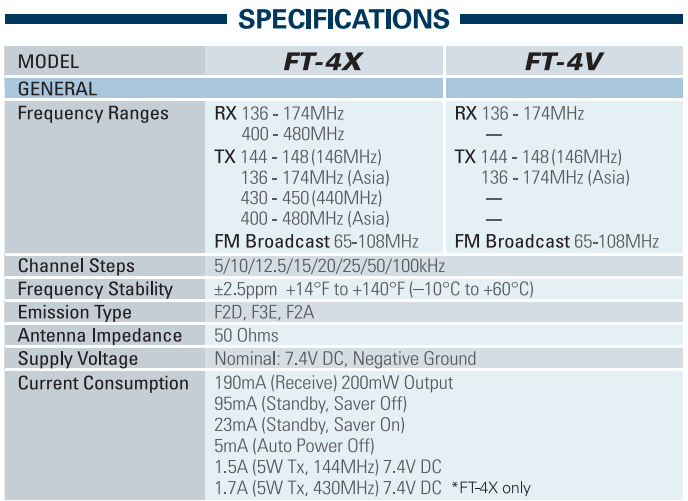 SPECIFICATIONS

| MODEL | FT-4X | FT-4V |
|---|---|---|
| GENERAL | | |
| Frequency Ranges | RX 136 - 174MHz<br>400 - 480MHz<br>TX 144 - 148 (146MHz)<br>136 - 174MHz (Asia)<br>430 - 450 (440MHz)<br>400 - 480MHz (Asia)<br>FM Broadcast 65-108MHz | RX 136 - 174MHz<br>—<br>TX 144 - 148 (146MHz)<br>136 - 174MHz (Asia)<br>—<br>—<br>FM Broadcast 65-108MHz |
| Channel Steps | 5/10/12.5/15/20/25/50/100kHz | |
| Frequency Stability | ±2.5ppm +14°F to +140°F (–10°C to +60°C) | |
| Emission Type | F2D, F3E, F2A | |
| Antenna Impedance | 50 Ohms | |
| Supply Voltage | Nominal: 7.4V DC, Negative Ground | |
| Current Consumption | 190mA (Receive) 200mW Output<br>95mA (Standby, Saver Off)<br>23mA (Standby, Saver On)<br>5mA (Auto Power Off)<br>1.5A (5W Tx, 144MHz) 7.4V DC<br>1.7A (5W Tx, 430MHz) 7.4V DC *FT-4X only | |